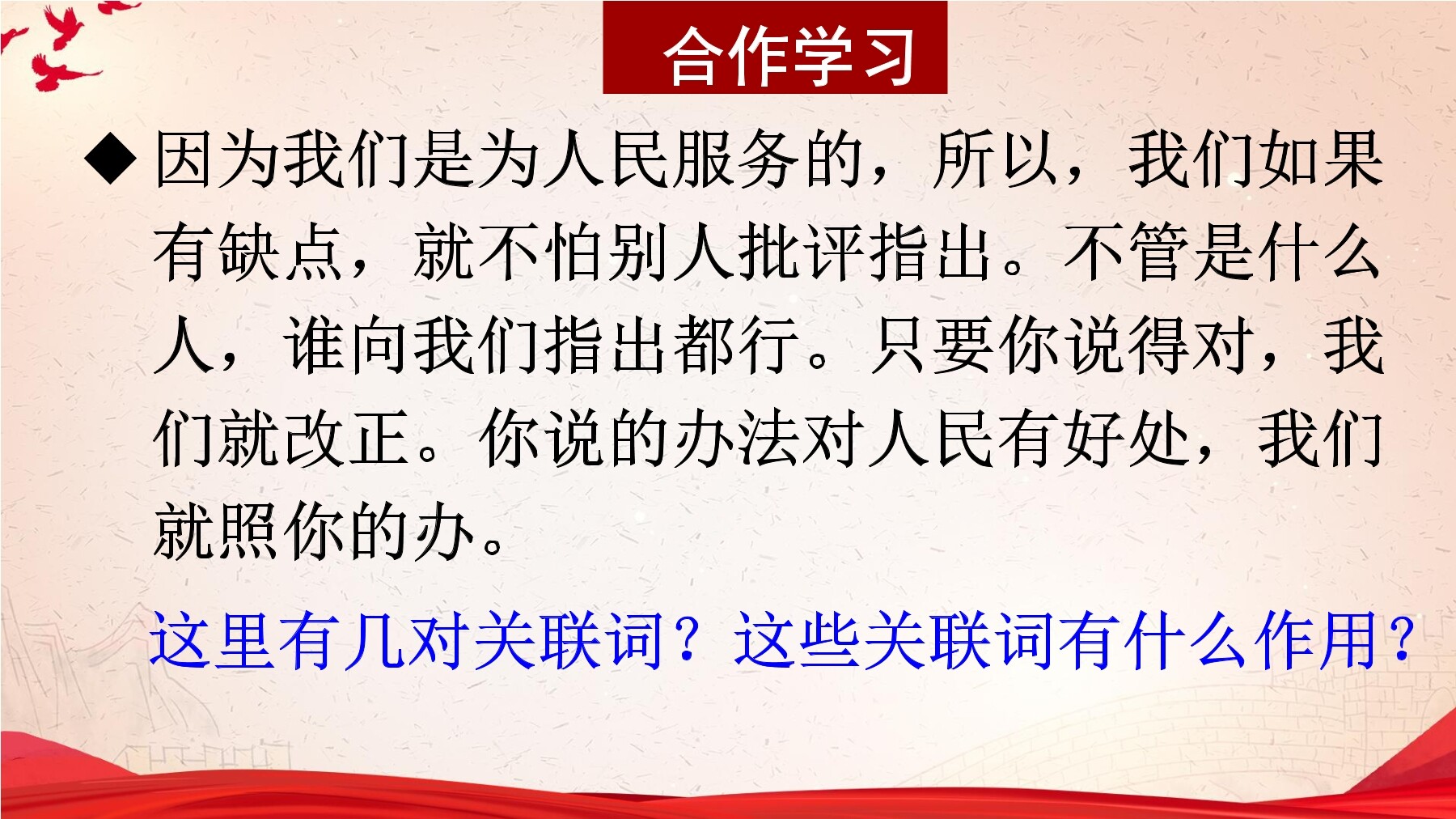 合作学习

◆因为我们是为人民服务的，所以，我们如果有缺点，就不怕别人批评指出。不管是什么人，谁向我们指出都行。只要你说得对，我们就改正。你说的办法对人民有好处，我们就照你的办。

这里有几对关联词？这些关联词有什么作用？